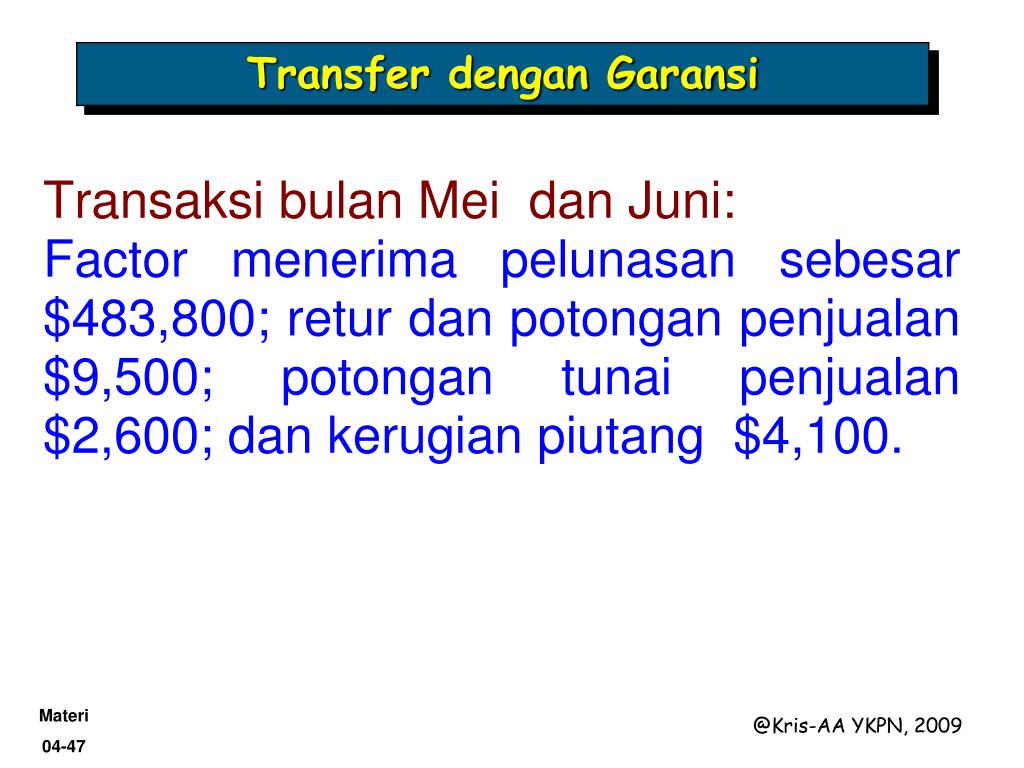 Transfer dengan Garansi

Transaksi bulan Mei dan Juni:
Factor menerima pelunasan sebesar \$483,800; retur dan potongan penjualan \$9,500; potongan tunai penjualan \$2,600; dan kerugian piutang \$4,100.

Materi
04-47

@Kris-AA YKPN, 2009